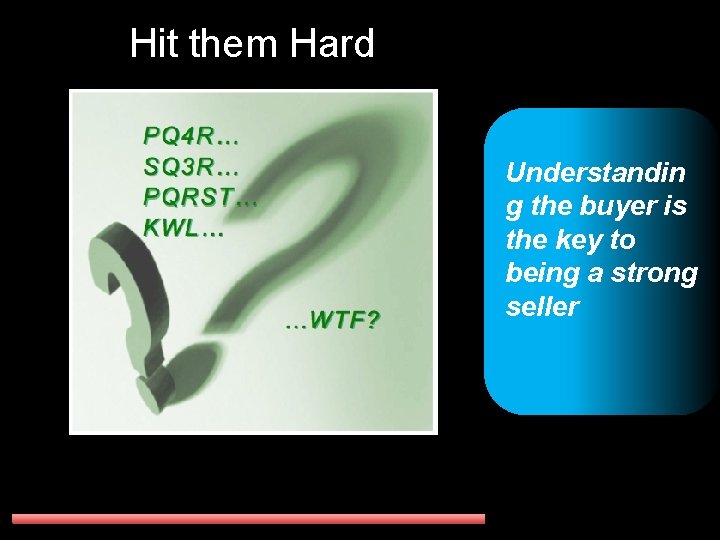 Hit them Hard

PQ4R…
SQ3R…
PQRST…
KWL…

…WTF?

Understanding the buyer is the key to being a strong seller